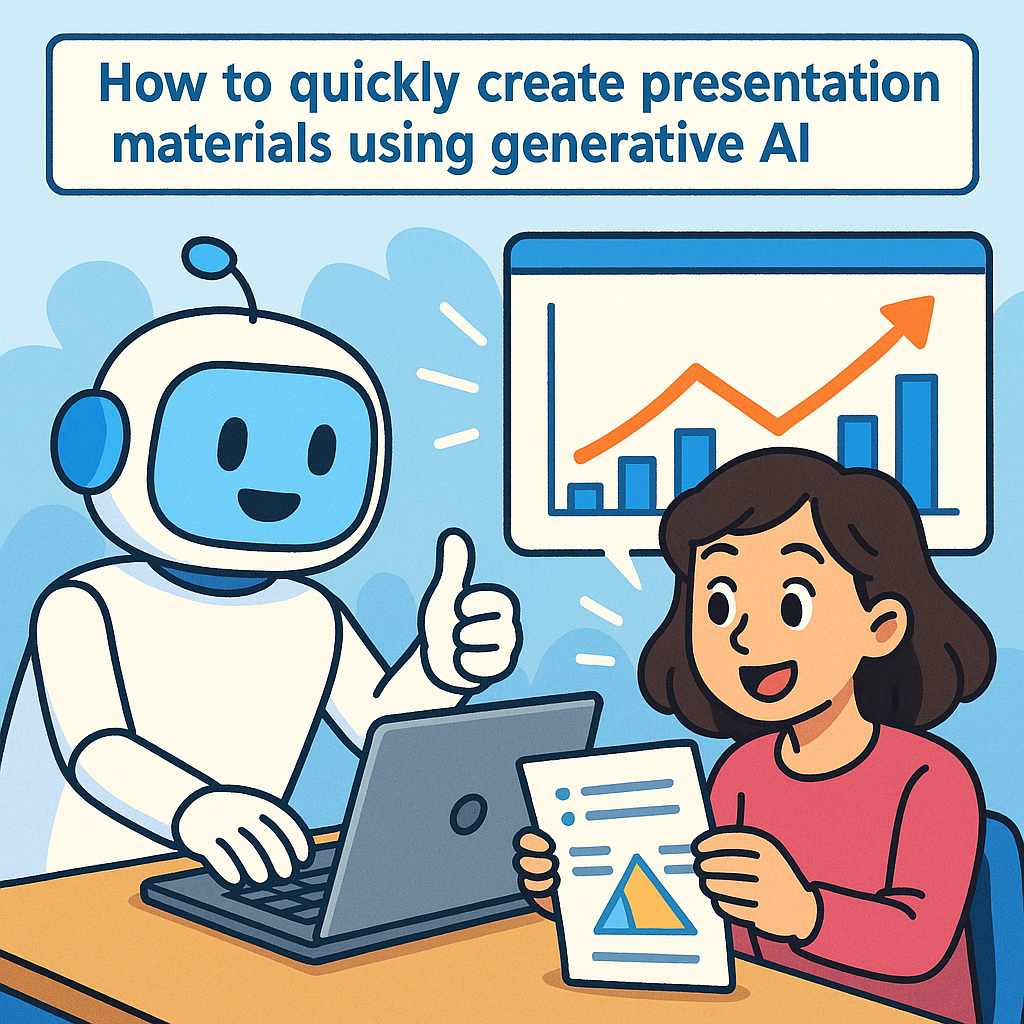 How to quickly create presentation materials using generative AI